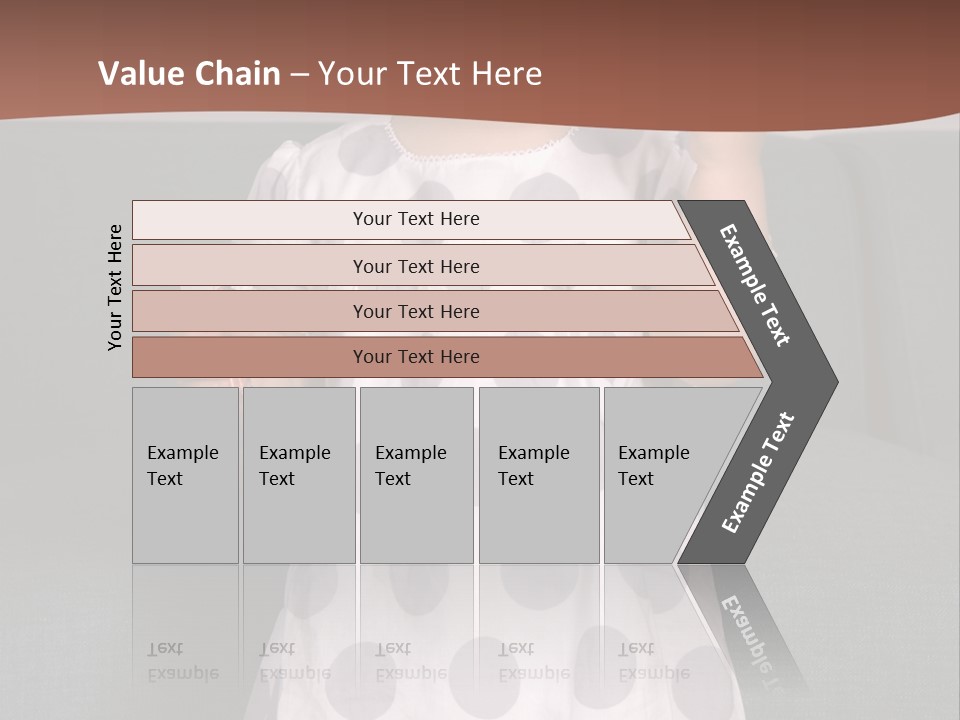 Value Chain – Your Text Here

Your Text Here

Your Text Here

Your Text Here

Your Text Here

Your Text Here

Example Text

Example Text

Example Text

Example Text

Example Text

Example Text

Example Text